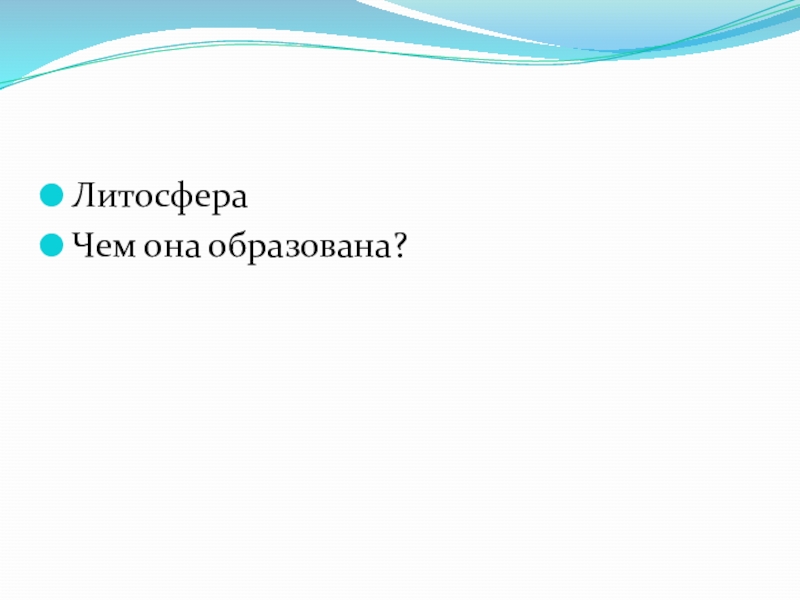 Литосфера
Чем она образована?